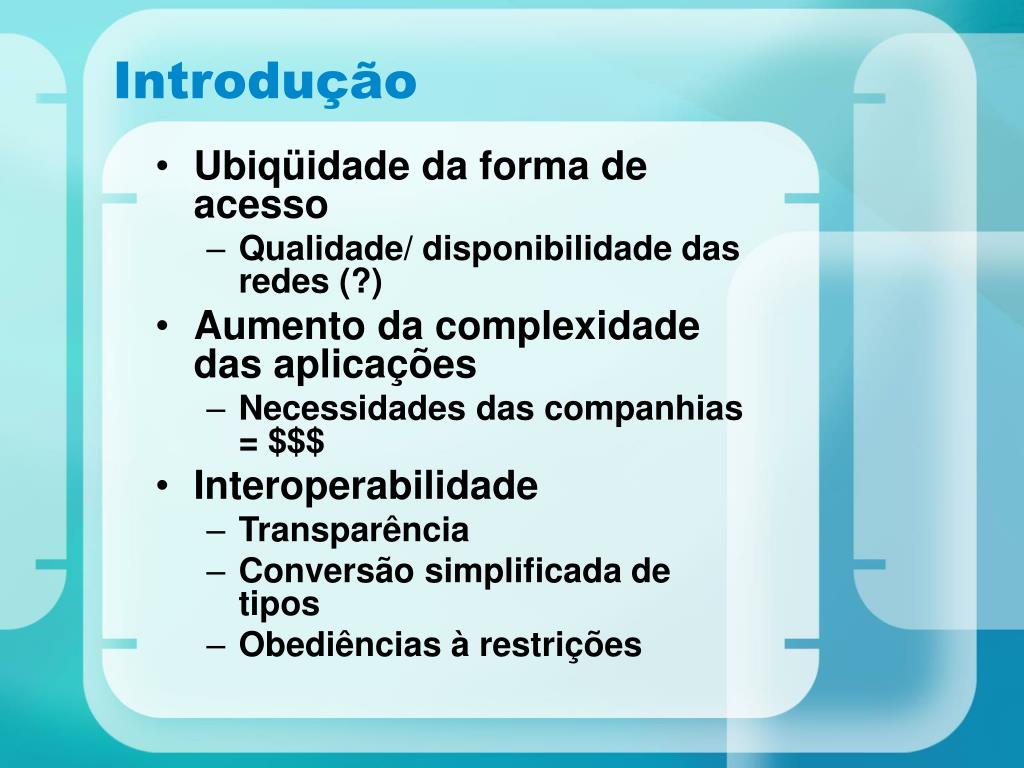 Introdução

• Ubiqüidade da forma de acesso
  – Qualidade/ disponibilidade das redes (?)
• Aumento da complexidade das aplicações
  – Necessidades das companhias = \$\$\$
• Interoperabilidade
  – Transparência
  – Conversão simplificada de tipos
  – Obediências à restrições